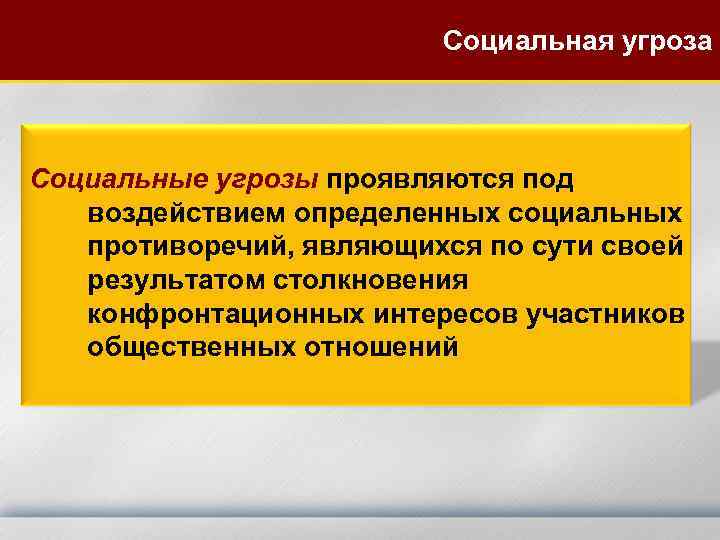 Социальная угроза

Социальные угрозы проявляются под воздействием определенных социальных противоречий, являющихся по сути своей результатом столкновения конфронтационных интересов участников общественных отношений